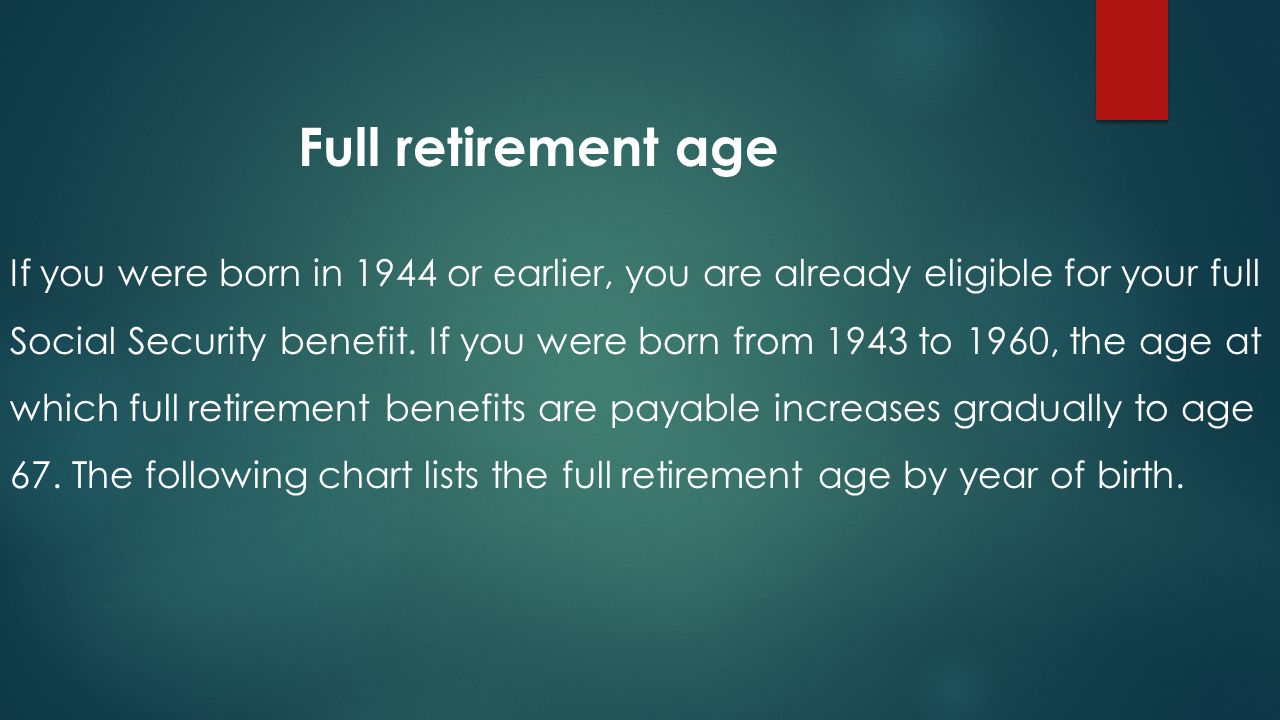 Full retirement age

If you were born in 1944 or earlier, you are already eligible for your full Social Security benefit. If you were born from 1943 to 1960, the age at which full retirement benefits are payable increases gradually to age 67. The following chart lists the full retirement age by year of birth.